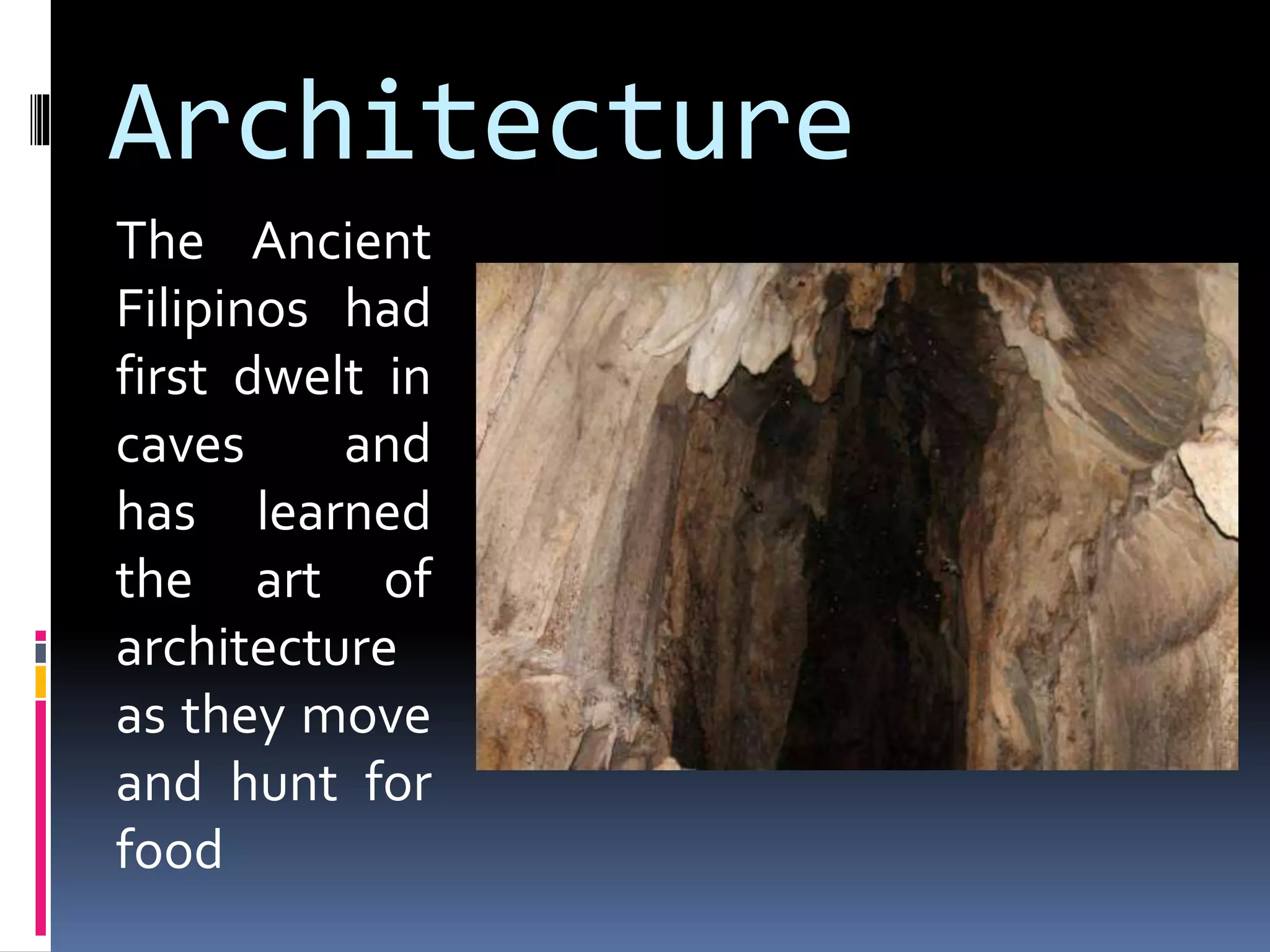 Architecture

The Ancient Filipinos had first dwelt in caves and has learned the art of architecture as they move and hunt for food